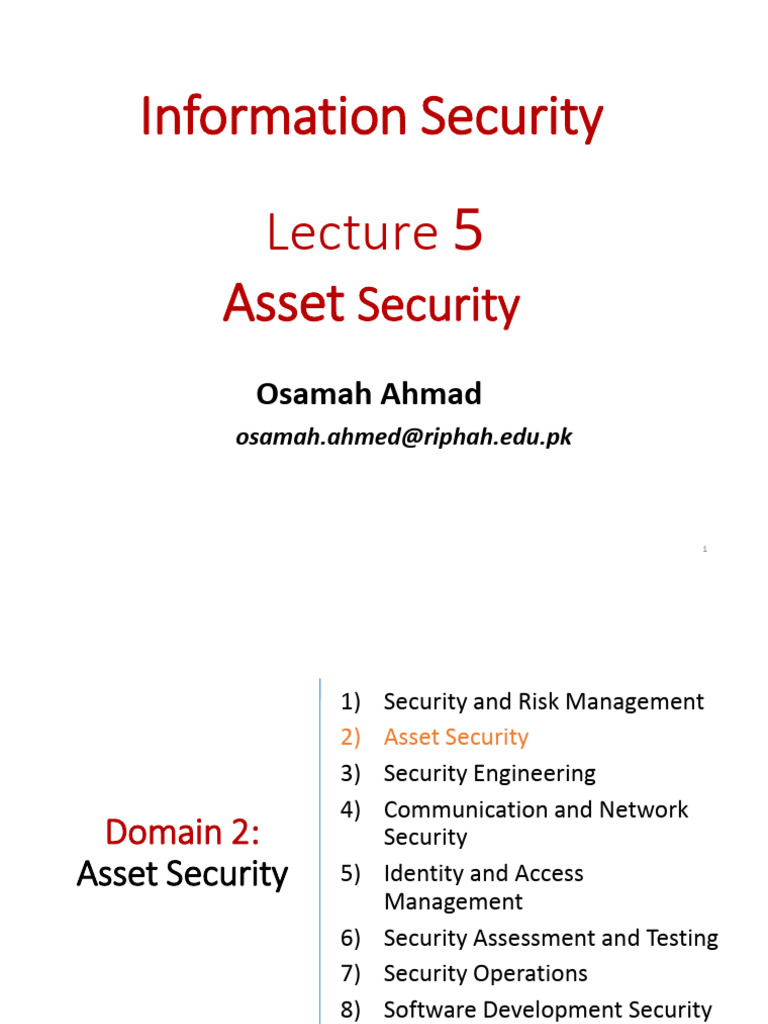 Information Security

Lecture 5

Asset Security

Osamah Ahmad

osamah.ahmed@riphah.edu.pk

1

Domain 2:
Asset Security

1) Security and Risk Management
2) Asset Security
3) Security Engineering
4) Communication and Network Security
5) Identity and Access Management
6) Security Assessment and Testing
7) Security Operations
8) Software Development Security